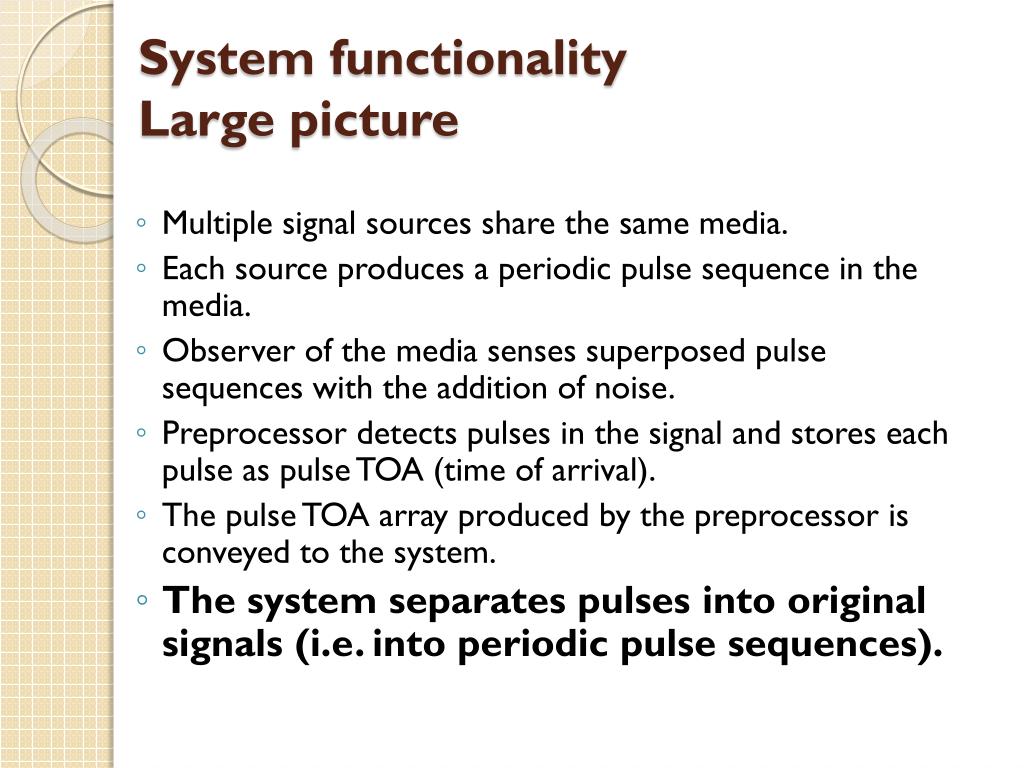 System functionality
Large picture

◦ Multiple signal sources share the same media.
◦ Each source produces a periodic pulse sequence in the media.
◦ Observer of the media senses superposed pulse sequences with the addition of noise.
◦ Preprocessor detects pulses in the signal and stores each pulse as pulse TOA (time of arrival).
◦ The pulse TOA array produced by the preprocessor is conveyed to the system.
◦ The system separates pulses into original signals (i.e. into periodic pulse sequences).